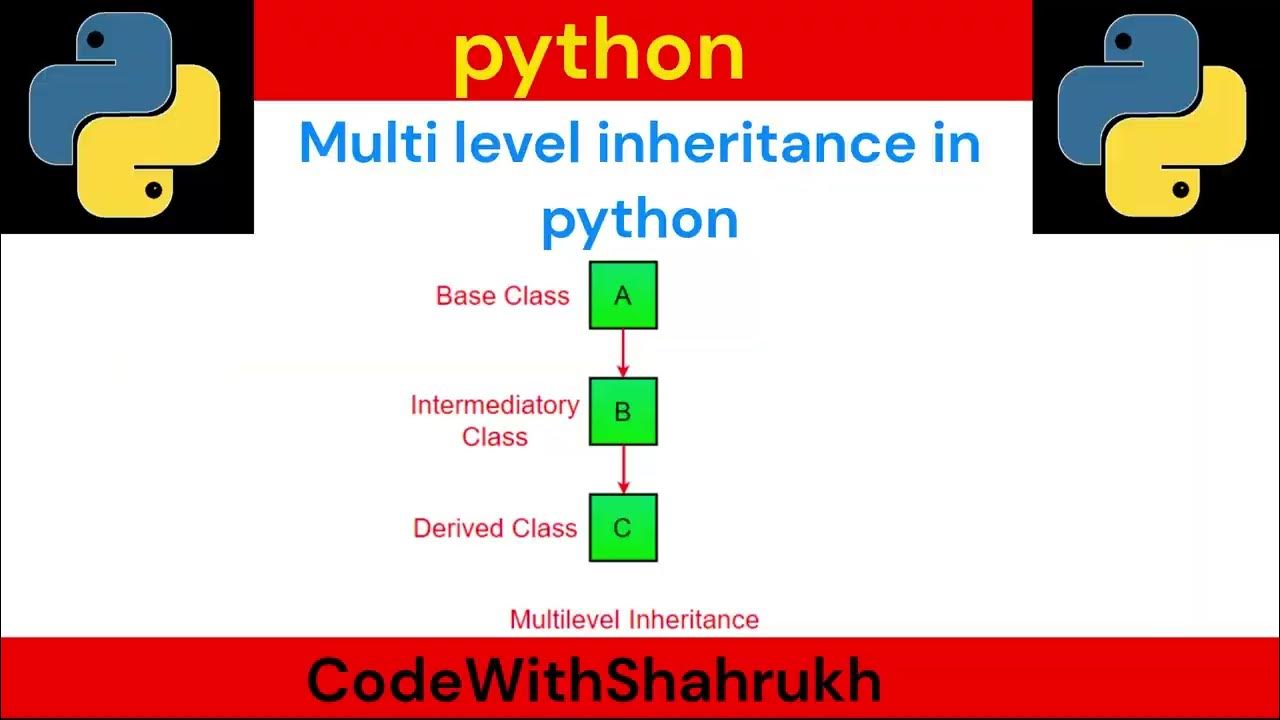 python

Multi level inheritance in python

Base Class
A

Intermediatory Class
B

Derived Class
C

Multilevel Inheritance

CodeWithShahrukh